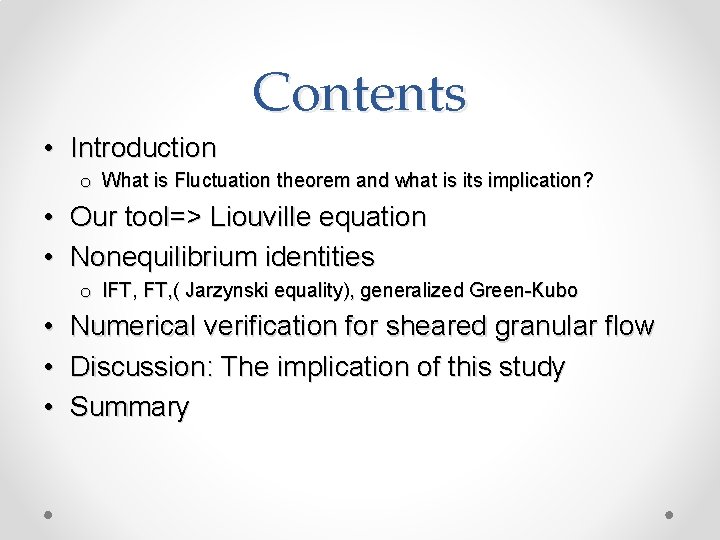 Contents

• Introduction
  o What is Fluctuation theorem and what is its implication?
• Our tool=> Liouville equation
• Nonequilibrium identities
  o IFT, FT,( Jarzynski equality), generalized Green-Kubo
• Numerical verification for sheared granular flow
• Discussion: The implication of this study
• Summary